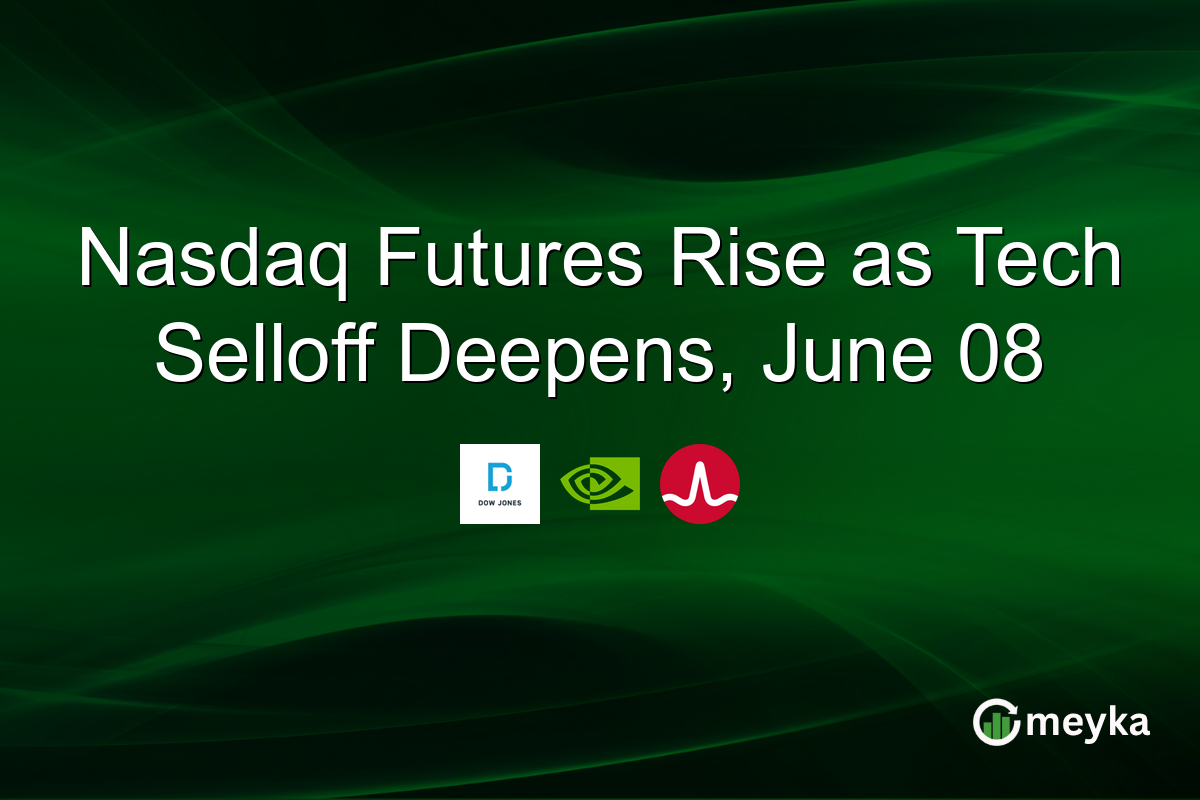 Nasdaq Futures Rise as Tech Selloff Deepens, June 08

DOW JONES

meyka